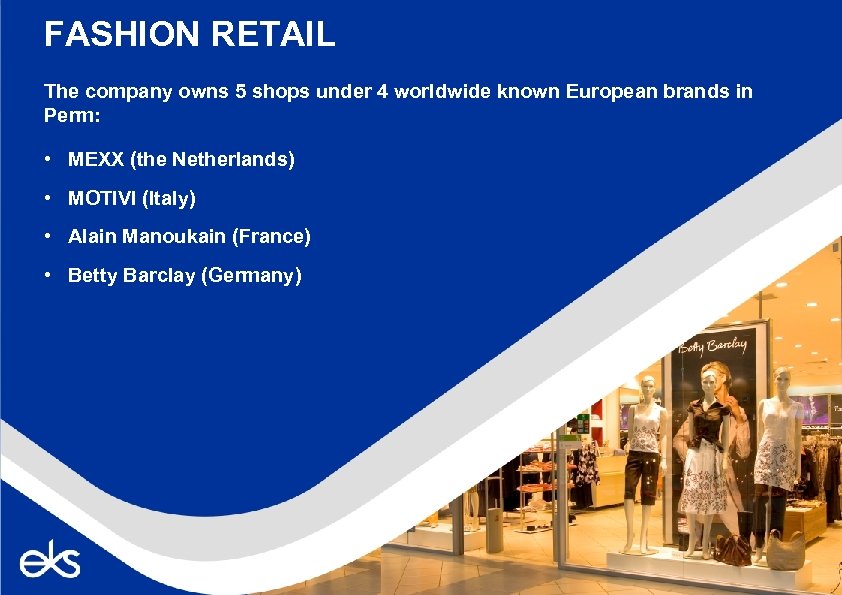 FASHION RETAIL

The company owns 5 shops under 4 worldwide known European brands in Perm:

• MEXX (the Netherlands)
• MOTIVI (Italy)
• Alain Manoukain (France)
• Betty Barclay (Germany)

Betty Barclay

eks